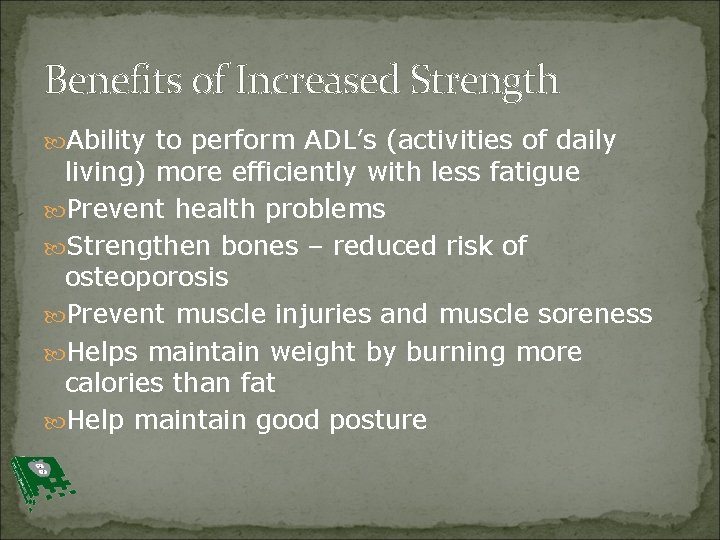 Benefits of Increased Strength

Ability to perform ADL's (activities of daily living) more efficiently with less fatigue

Prevent health problems

Strengthen bones – reduced risk of osteoporosis

Prevent muscle injuries and muscle soreness

Helps maintain weight by burning more calories than fat

Help maintain good posture